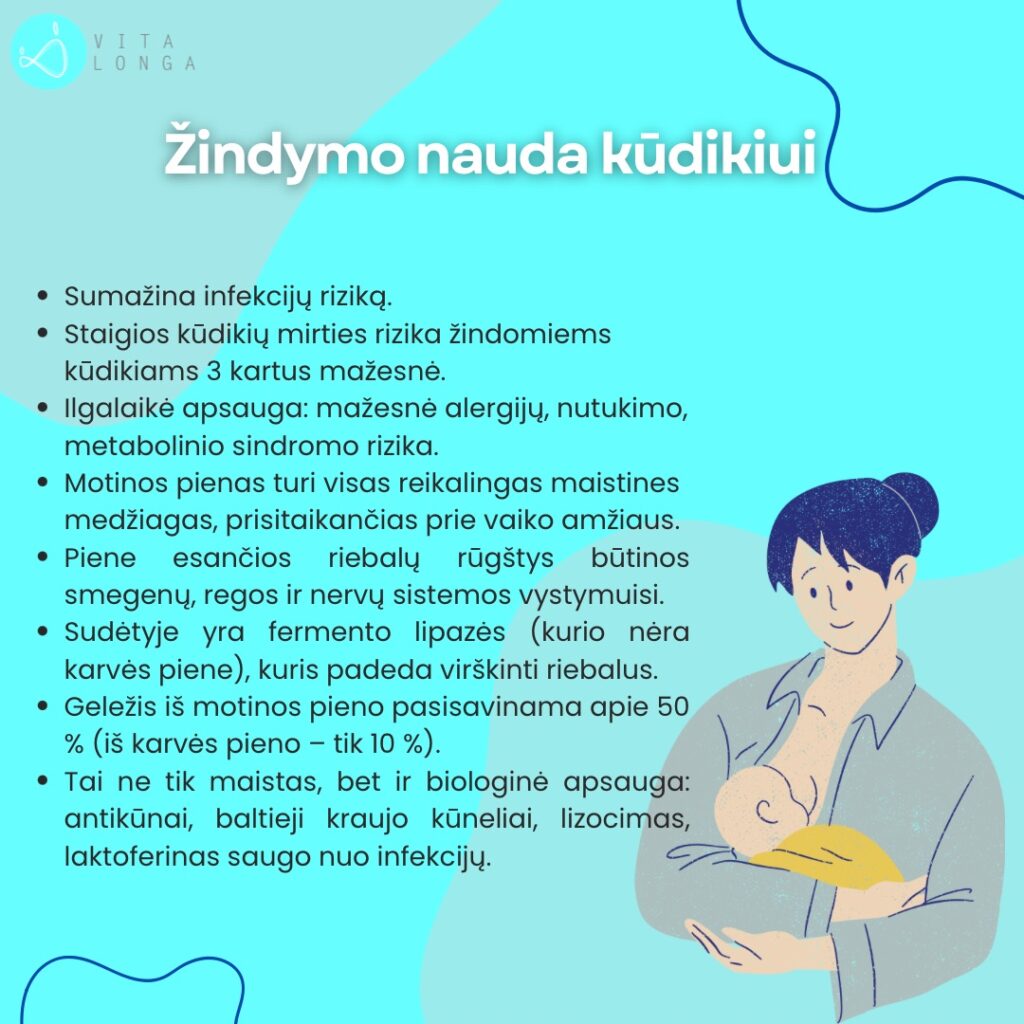 VITA
LONGA

Žindymo nauda kūdikiui

- Sumažina infekcijų riziką.
- Staigios kūdikių mirties rizika žindomiems kūdikiams 3 kartus mažesnė.
- Ilgalaikė apsauga: mažesnė alergijų, nutukimo, metabolinio sindromo rizika.
- Motinos pienas turi visas reikalingas maistines medžiagas, prisitaikančias prie vaiko amžiaus.
- Piene esančios riebalų rūgštys būtinos smegenų, regos ir nervų sistemos vystymuisi.
- Sudėtyje yra fermento lipazės (kurio nėra karvės piene), kuris padeda virškinti riebalus.
- Geležis iš motinos pieno pasisavinama apie 50 % (iš karvės pieno – tik 10 %).
- Tai ne tik maistas, bet ir biologinė apsauga: antikūnai, baltieji kraujo kūneliai, lizocimas, laktoferinas saugo nuo infekcijų.